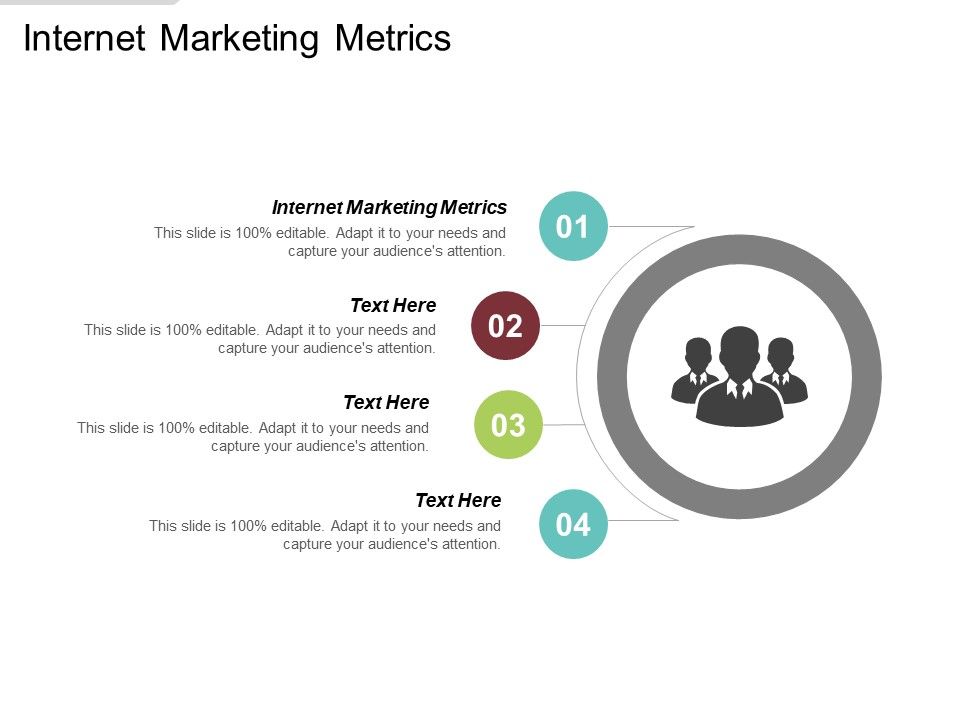 Internet Marketing Metrics

Internet Marketing Metrics
This slide is 100% editable. Adapt it to your needs and capture your audience's attention.

01

Text Here
This slide is 100% editable. Adapt it to your needs and capture your audience's attention.

02

Text Here
This slide is 100% editable. Adapt it to your needs and capture your audience's attention.

03

Text Here
This slide is 100% editable. Adapt it to your needs and capture your audience's attention.

04